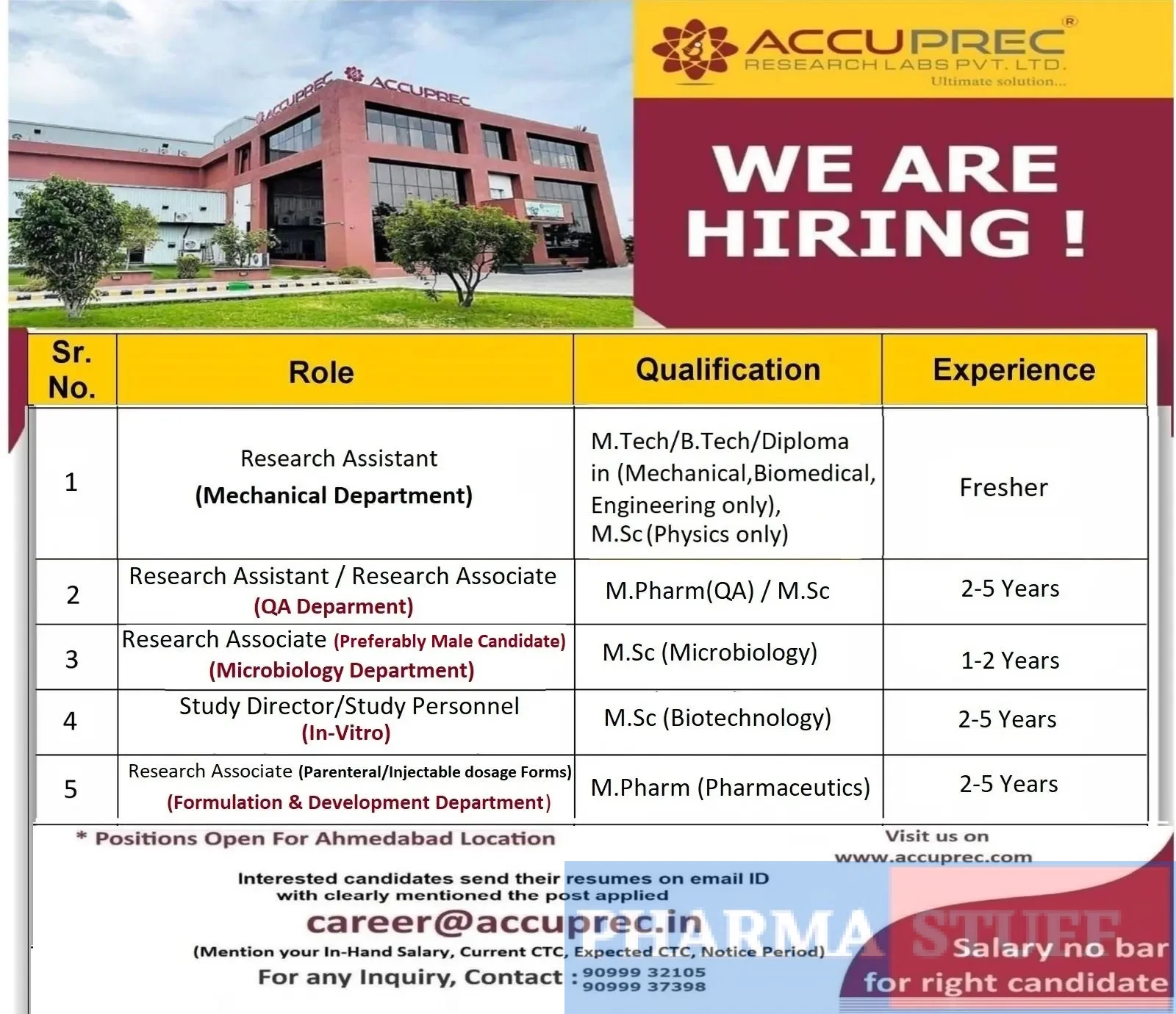 ACCUPREC ACCUPREC

ACCUPREC®
RESEARCH LABS PVT. LTD.
Ultimate solution...

WE ARE HIRING !

| Sr. No. | Role | Qualification | Experience |
|---|---|---|---|
| 1 | Research Assistant (Mechanical Department) | M.Tech/B.Tech/Diploma in (Mechanical,Biomedical, Engineering only), M.Sc (Physics only) | Fresher |
| 2 | Research Assistant / Research Associate (QA Deparment) | M.Pharm(QA) / M.Sc | 2-5 Years |
| 3 | Research Associate (Preferably Male Candidate) (Microbiology Department) | M.Sc (Microbiology) | 1-2 Years |
| 4 | Study Director/Study Personnel (In-Vitro) | M.Sc (Biotechnology) | 2-5 Years |
| 5 | Research Associate (Parenteral/Injectable dosage Forms) (Formulation & Development Department) | M.Pharm (Pharmaceutics) | 2-5 Years |

* Positions Open For Ahmedabad Location

Visit us on
www.accuprec.com

Interested candidates send their resumes on email ID with clearly mentioned the post applied
career@accuprec.in
(Mention your In-Hand Salary, Current CTC, Expected CTC, Notice Period)
For any Inquiry, Contact : 90999 32105
90999 37398

PHARMA STUFF

Salary no bar for right candidate